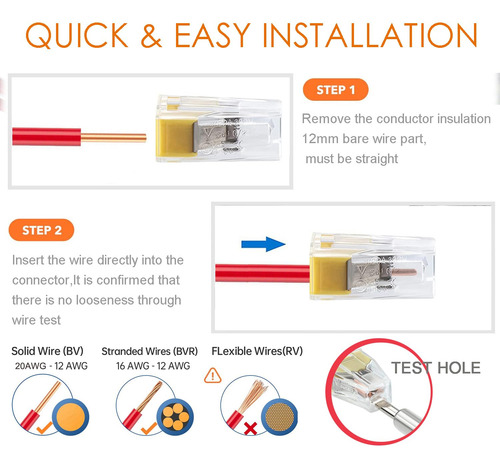 QUICK & EASY INSTALLATION

STEP 1

Remove the conductor insulation 12mm bare wire part, must be straight

STEP 2

Insert the wire directly into the connector,It is confirmed that there is no looseness through wire test

Solid Wire (BV)
20AWG - 12 AWG

Stranded Wires (BVR)
16 AWG - 12 AWG

FLexible Wires(RV)

TEST HOLE